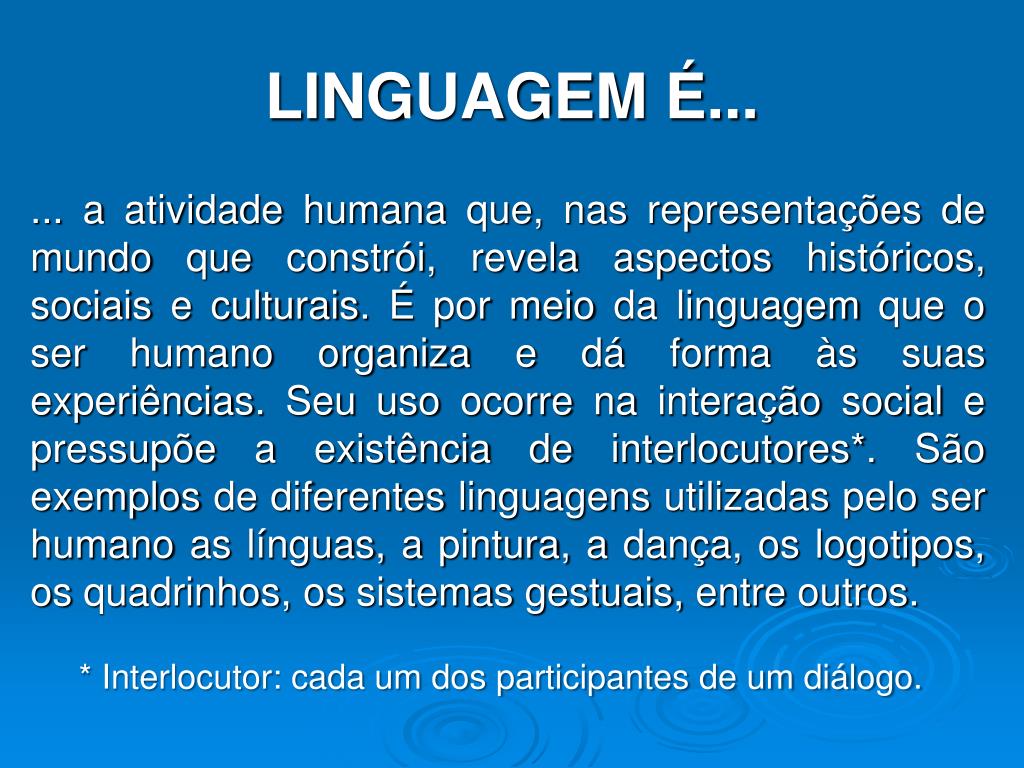 LINGUAGEM É...

... a atividade humana que, nas representações de mundo que constrói, revela aspectos históricos, sociais e culturais. É por meio da linguagem que o ser humano organiza e dá forma às suas experiências. Seu uso ocorre na interação social e pressupõe a existência de interlocutores*. São exemplos de diferentes linguagens utilizadas pelo ser humano as línguas, a pintura, a dança, os logotipos, os quadrinhos, os sistemas gestuais, entre outros.

* Interlocutor: cada um dos participantes de um diálogo.